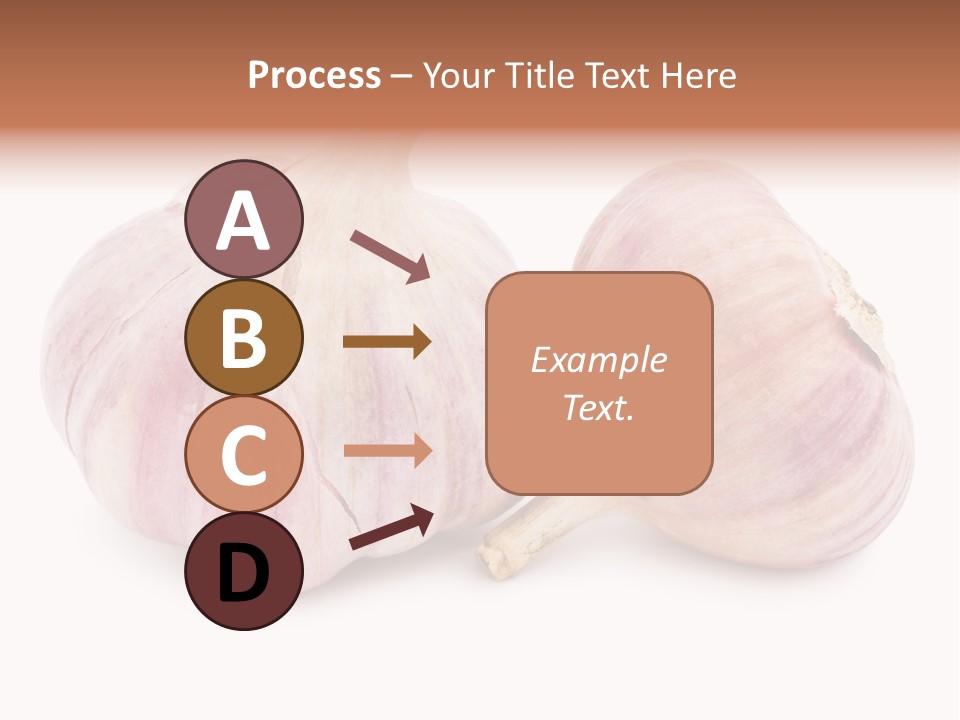 Process – Your Title Text Here

A

B

C

D

Example Text.